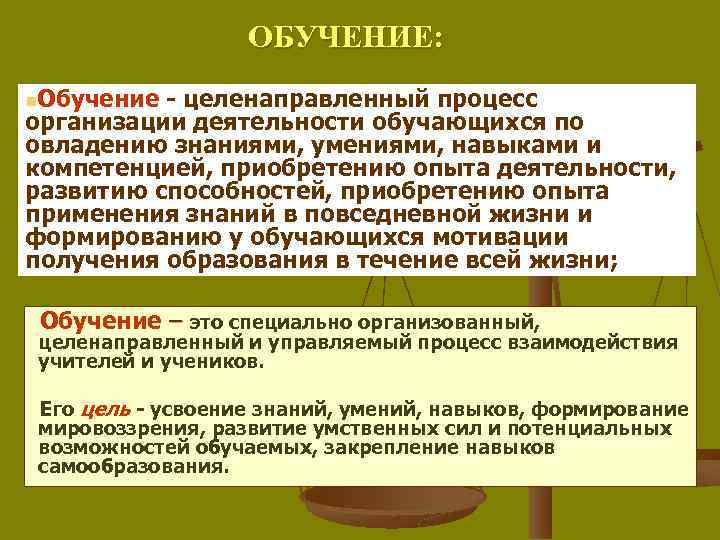 ОБУЧЕНИЕ:

Обучение - целенаправленный процесс организации деятельности обучающихся по овладению знаниями, умениями, навыками и компетенцией, приобретению опыта деятельности, развитию способностей, приобретению опыта применения знаний в повседневной жизни и формированию у обучающихся мотивации получения образования в течение всей жизни;

Обучение – это специально организованный, целенаправленный и управляемый процесс взаимодействия учителей и учеников.

Его цель - усвоение знаний, умений, навыков, формирование мировоззрения, развитие умственных сил и потенциальных возможностей обучаемых, закрепление навыков самообразования.